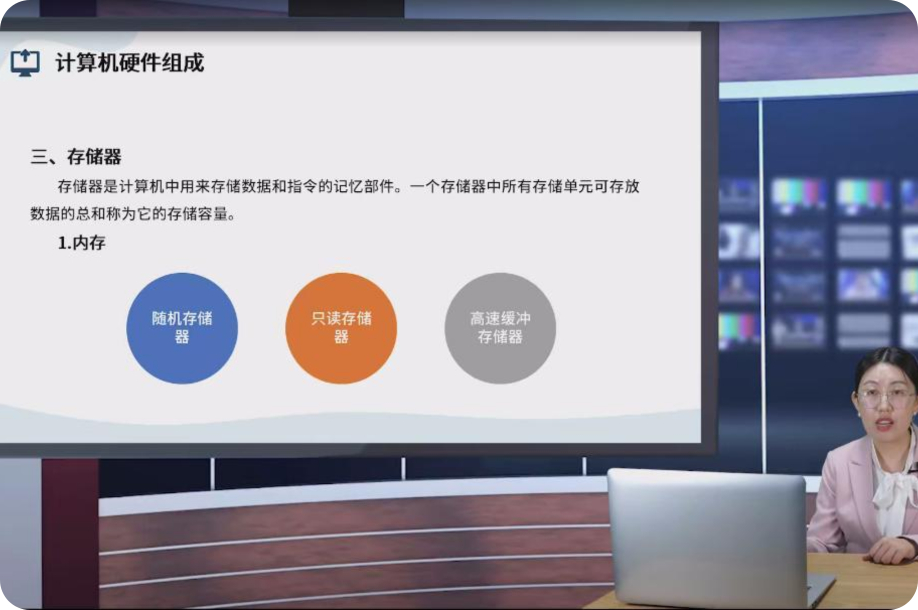 计算机硬件组成

三、存储器

存储器是计算机中用来存储数据和指令的记忆部件。一个存储器中所有存储单元可存放数据的总和称为它的存储容量。

1.内存

随机存储器

只读存储器

高速缓冲存储器